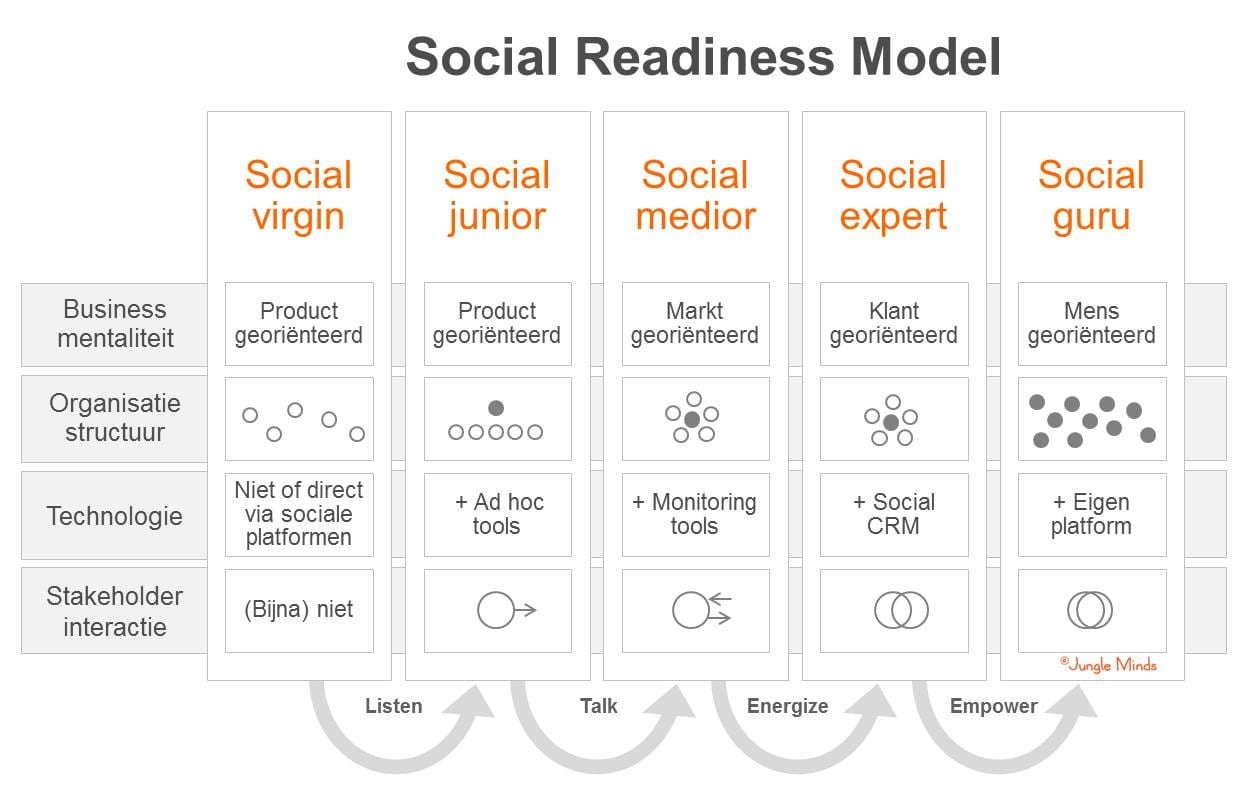 Social Readiness Model

| | Social virgin | Social junior | Social medior | Social expert | Social guru |
|---|---|---|---|---|---|
| Business mentaliteit | Product georiënteerd | Product georiënteerd | Markt georiënteerd | Klant georiënteerd | Mens georiënteerd |
| Organisatie structuur | | | | | |
| Technologie | Niet of direct via sociale platformen | + Ad hoc tools | + Monitoring tools | + Social CRM | + Eigen platform |
| Stakeholder interactie | (Bijna) niet | | | | |

©Jungle Minds

Listen Talk Energize Empower